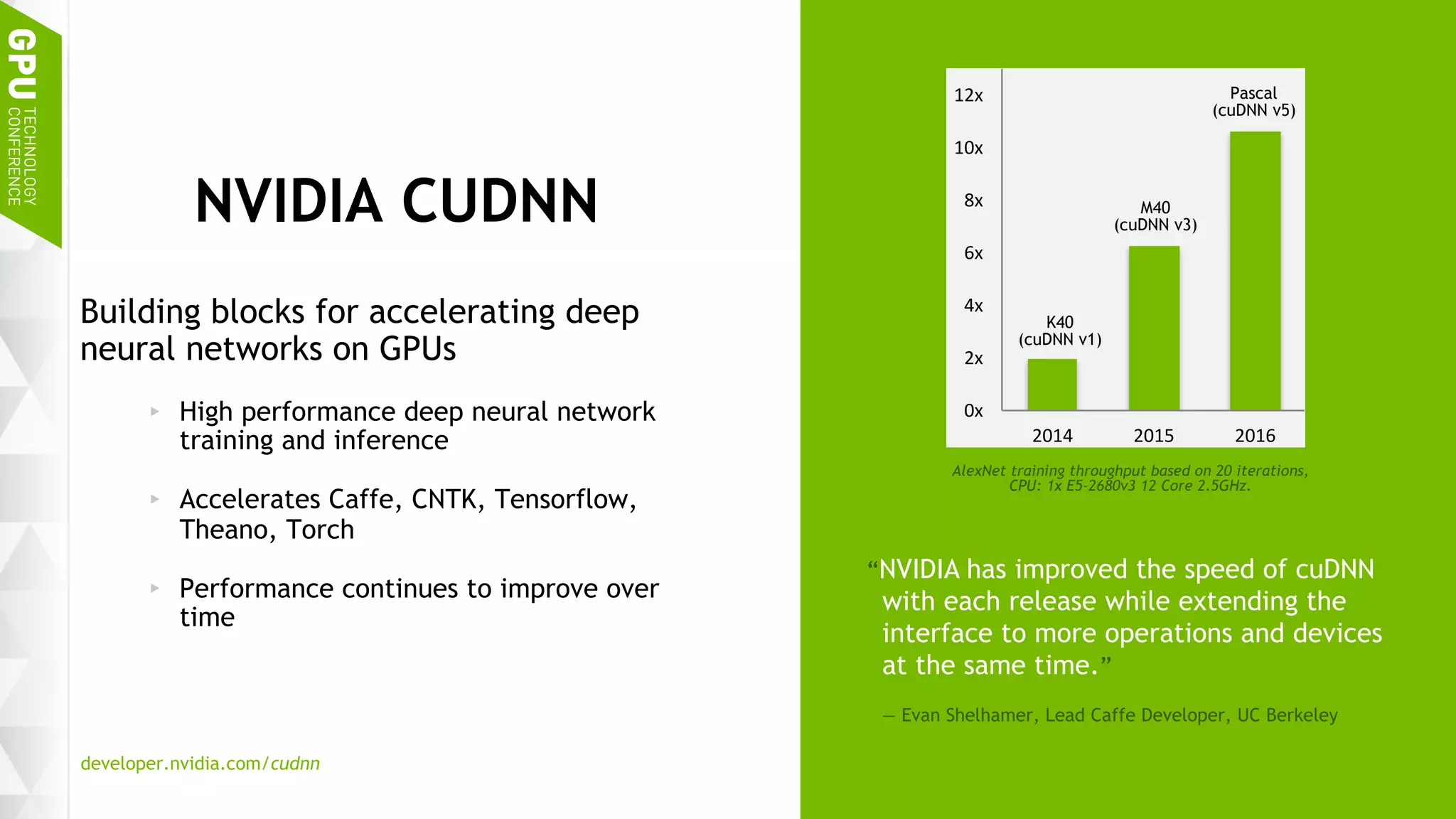 GPU TECHNOLOGY CONFERENCE

NVIDIA CUDNN

Building blocks for accelerating deep neural networks on GPUs

High performance deep neural network training and inference

Accelerates Caffe, CNTK, Tensorflow, Theano, Torch

Performance continues to improve over time

developer.nvidia.com/cudnn

12x
10x
8x
6x
4x
2x
0x

K40 (cuDNN v1)
M40 (cuDNN v3)
Pascal (cuDNN v5)

2014
2015
2016

AlexNet training throughput based on 20 iterations, CPU: 1x E5-2680v3 12 Core 2.5GHz.

“NVIDIA has improved the speed of cuDNN with each release while extending the interface to more operations and devices at the same time.”

— Evan Shelhamer, Lead Caffe Developer, UC Berkeley